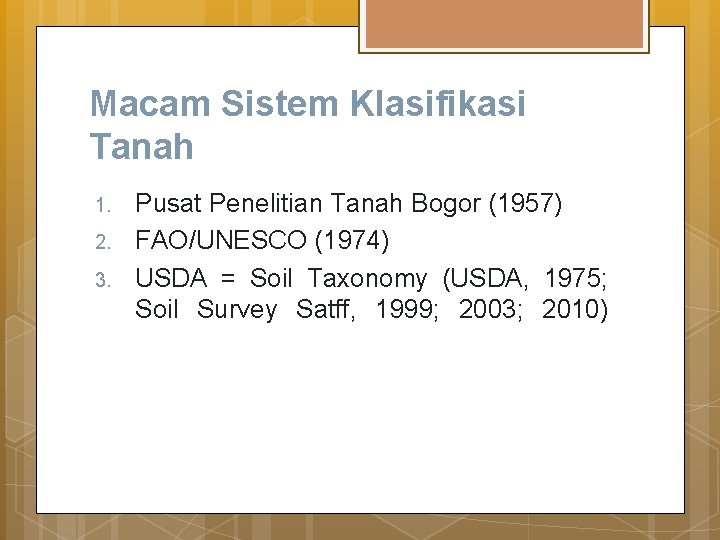 Macam Sistem Klasifikasi Tanah

1. Pusat Penelitian Tanah Bogor (1957)
2. FAO/UNESCO (1974)
3. USDA = Soil Taxonomy (USDA, 1975; Soil Survey Satff, 1999; 2003; 2010)